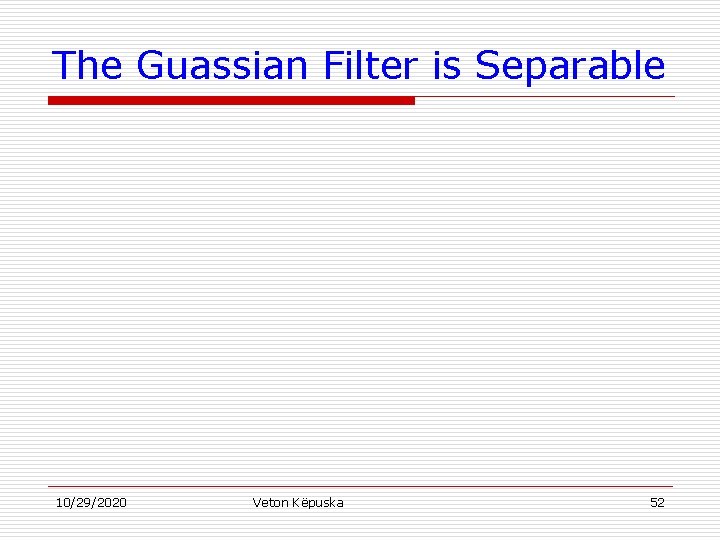 The Guassian Filter is Separable

10/29/2020 Veton Këpuska 52